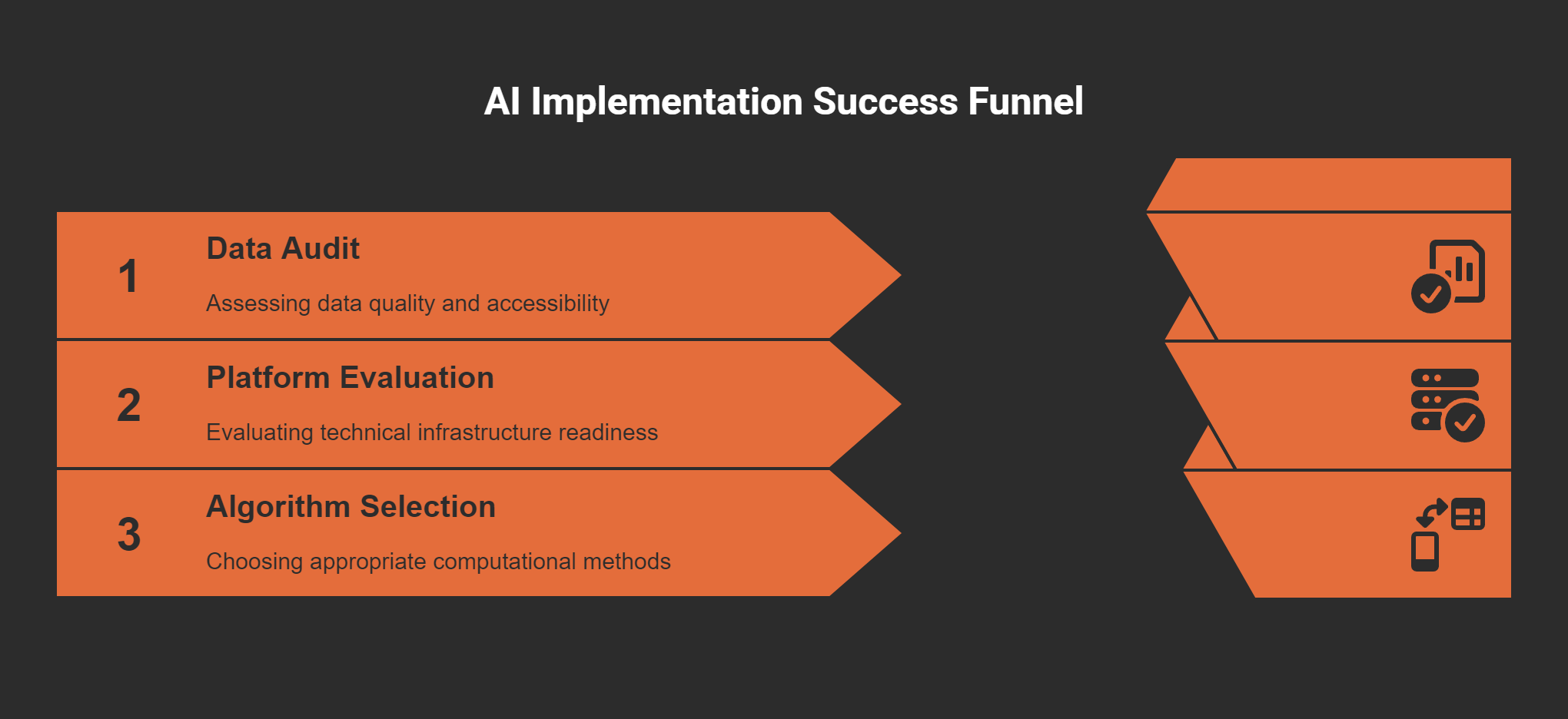 AI Implementation Success Funnel

1
Data Audit
Assessing data quality and accessibility

2
Platform Evaluation
Evaluating technical infrastructure readiness

3
Algorithm Selection
Choosing appropriate computational methods